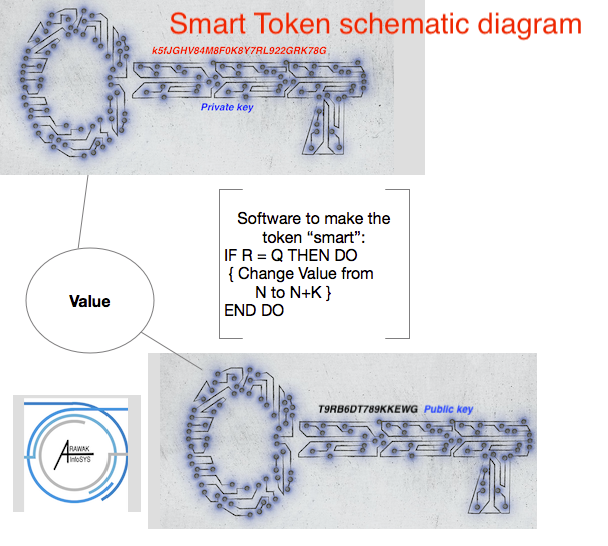 Smart Token schematic diagram

k5fJGHV84M8F0K8Y7RL922GRK78G

Private key

Software to make the token “smart”:
IF R = Q THEN DO
{ Change Value from N to N+K }
END DO

Value

T9RB6DT789KKEWG Public key

ARAWAK InfoSYS